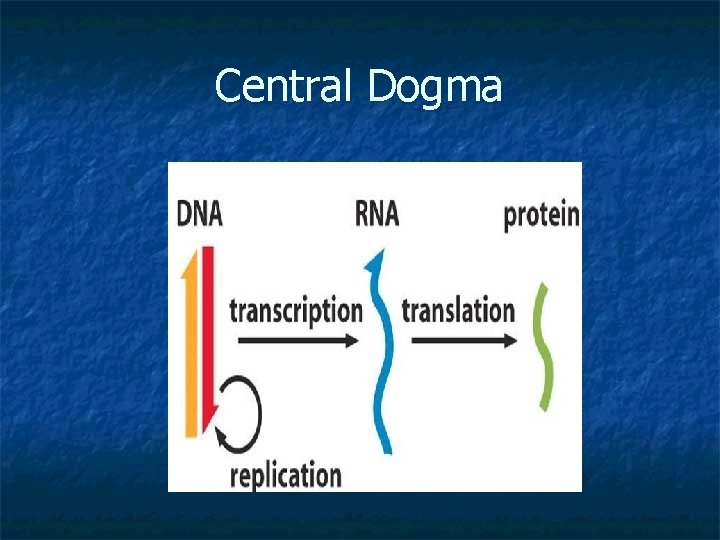 Central Dogma

DNA

RNA

protein

transcription

translation

replication